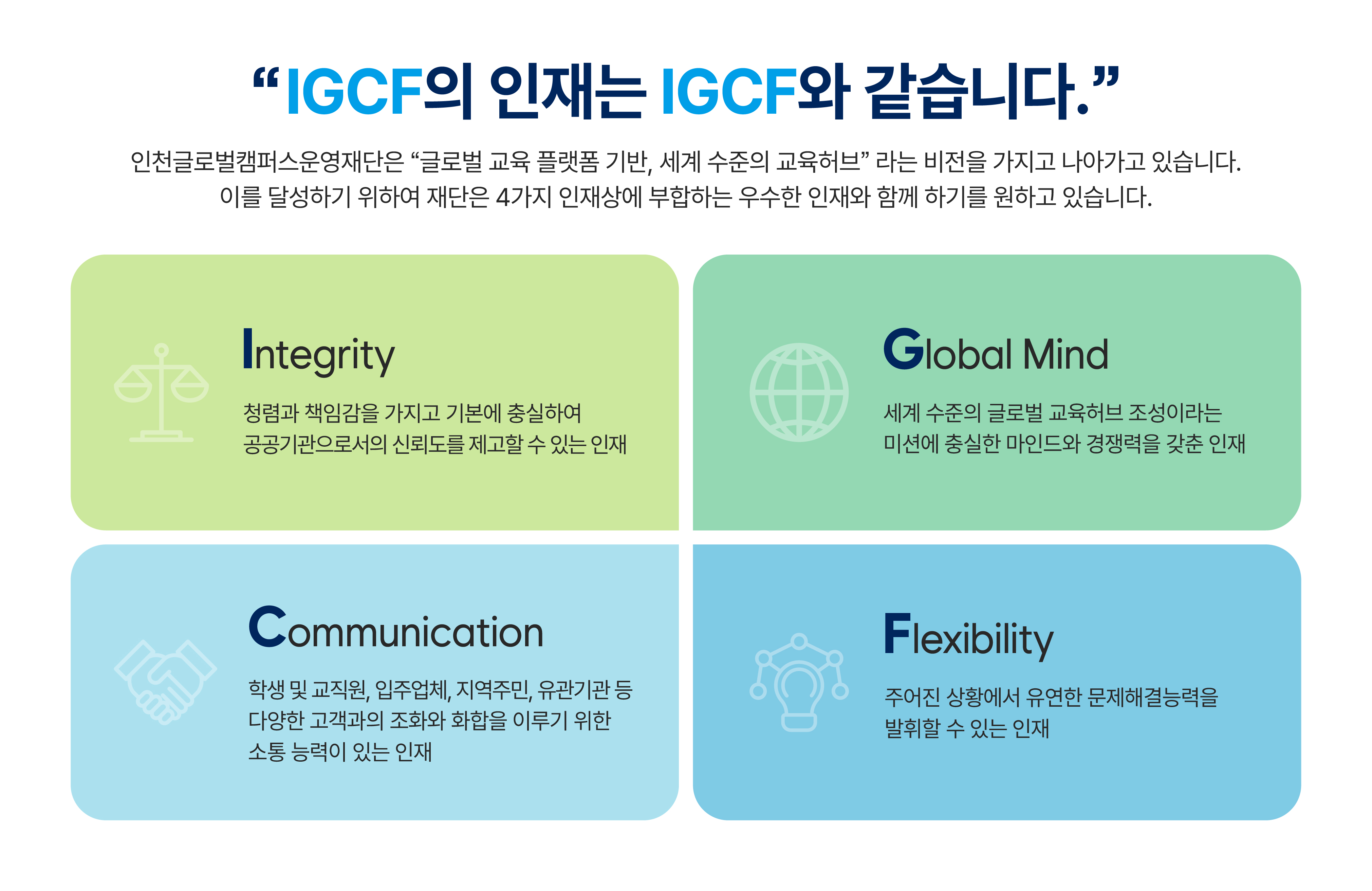 “IGCF의 인재는 IGCF와 같습니다.”

인천글로벌캠퍼스운영재단은 “글로벌 교육 플랫폼 기반, 세계 수준의 교육허브” 라는 비전을 가지고 나아가고 있습니다. 이를 달성하기 위하여 재단은 4가지 인재상에 부합하는 우수한 인재와 함께 하기를 원하고 있습니다.

Integrity

청렴과 책임감을 가지고 기본에 충실하여 공공기관으로서의 신뢰도를 제고할 수 있는 인재

Global Mind

세계 수준의 글로벌 교육허브 조성이라는 미션에 충실한 마인드와 경쟁력을 갖춘 인재

Communication

학생 및 교직원, 입주업체, 지역주민, 유관기관 등 다양한 고객과의 조화와 화합을 이루기 위한 소통 능력이 있는 인재

Flexibility

주어진 상황에서 유연한 문제해결능력을 발휘할 수 있는 인재